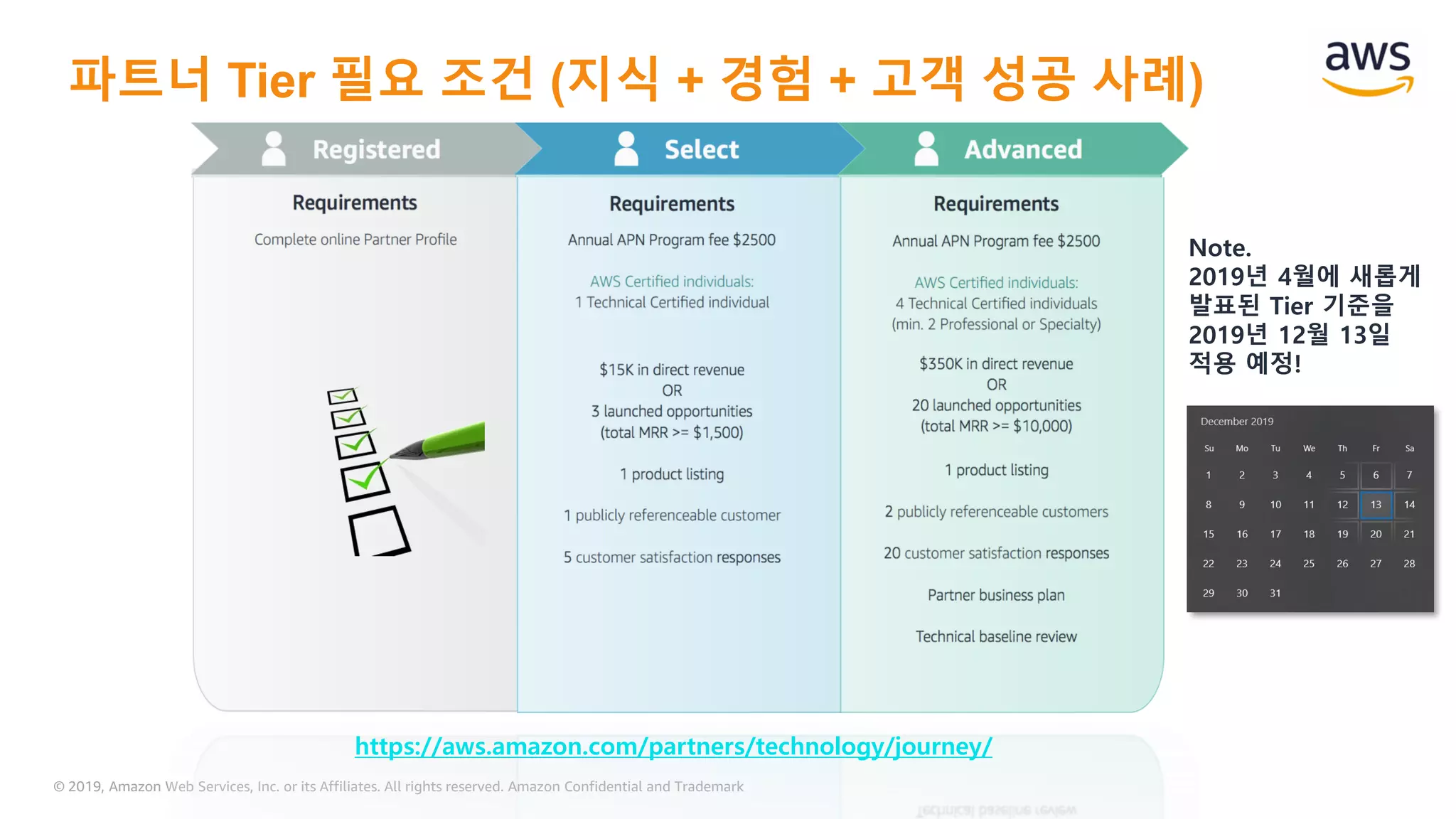 파트너 Tier 필요 조건 (지식 + 경험 + 고객 성공 사례)

aws

Registered

Requirements

Complete online Partner Profile

Select

Requirements

Annual APN Program fee $2500

AWS Certified individuals:
1 Technical Certified individual

$15K in direct revenue
OR
3 launched opportunities
(total MRR >= $1,500)

1 product listing

1 publicly referenceable customer

5 customer satisfaction responses

Advanced

Requirements

Annual APN Program fee $2500

AWS Certified individuals:
4 Technical Certified individuals
(min. 2 Professional or Specialty)

$350K in direct revenue
OR
20 launched opportunities
(total MRR >= $10,000)

1 product listing

2 publicly referenceable customers

20 customer satisfaction responses

Partner business plan

Technical baseline review

Note.
2019년 4월에 새롭게 발표된 Tier 기준을 2019년 12월 13일 적용 예정!

December 2019

| Su | Mo | Tu | We | Th | Fr | Sa |
|---|---|---|---|---|---|---|
| 1 | 2 | 3 | 4 | 5 | 6 | 7 |
| 8 | 9 | 10 | 11 | 12 | 13 | 14 |
| 15 | 16 | 17 | 18 | 19 | 20 | 21 |
| 22 | 23 | 24 | 25 | 26 | 27 | 28 |
| 29 | 30 | 31 | | | | |

https://aws.amazon.com/partners/technology/journey/

© 2019, Amazon Web Services, Inc. or its Affiliates. All rights reserved. Amazon Confidential and Trademark